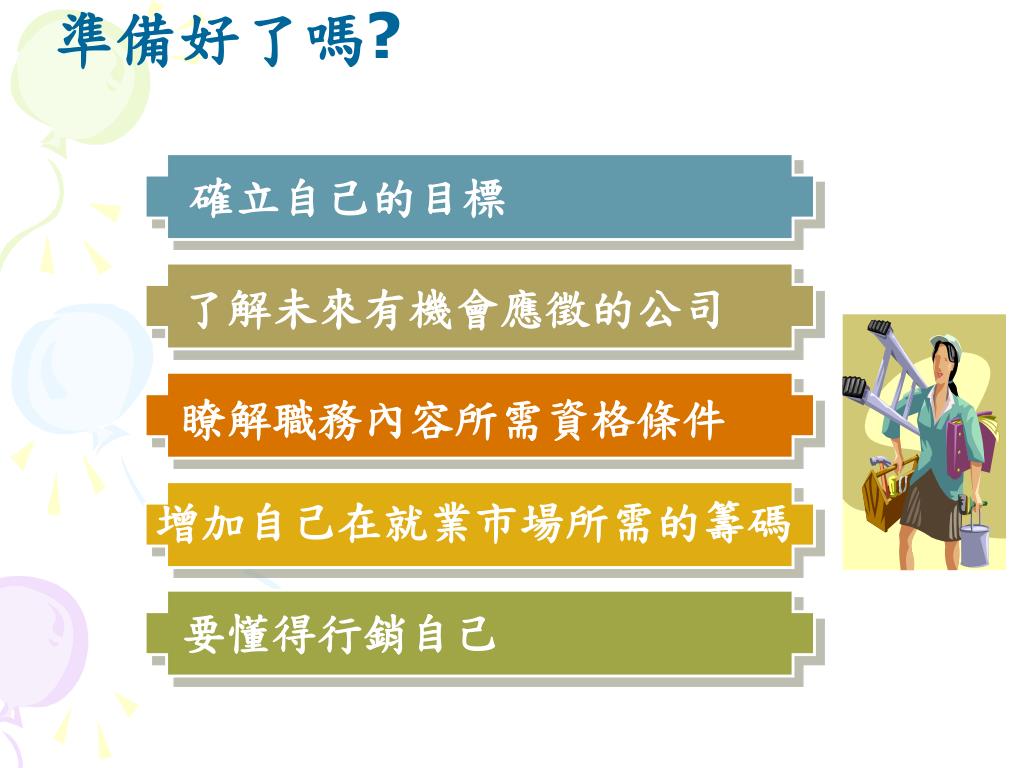 準備好了嗎?

確立自己的目標

了解未來有機會應徵的公司

瞭解職務內容所需資格條件

增加自己在就業市場所需的籌碼

要懂得行銷自己